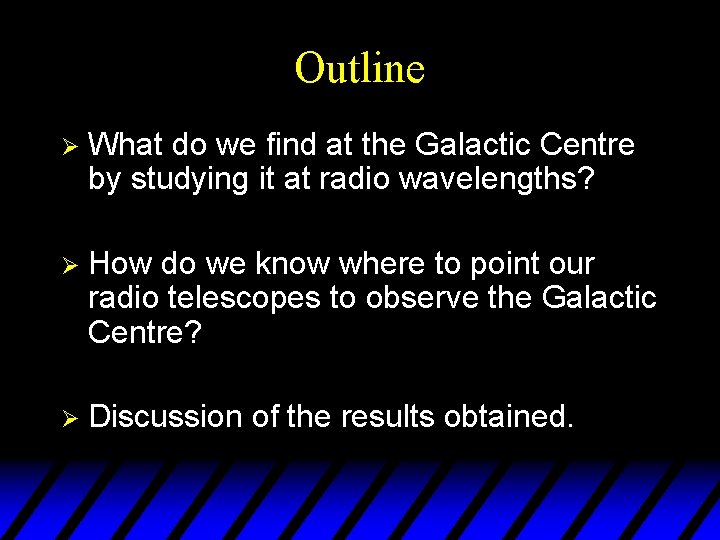 Outline

➢ What do we find at the Galactic Centre by studying it at radio wavelengths?

➢ How do we know where to point our radio telescopes to observe the Galactic Centre?

➢ Discussion of the results obtained.